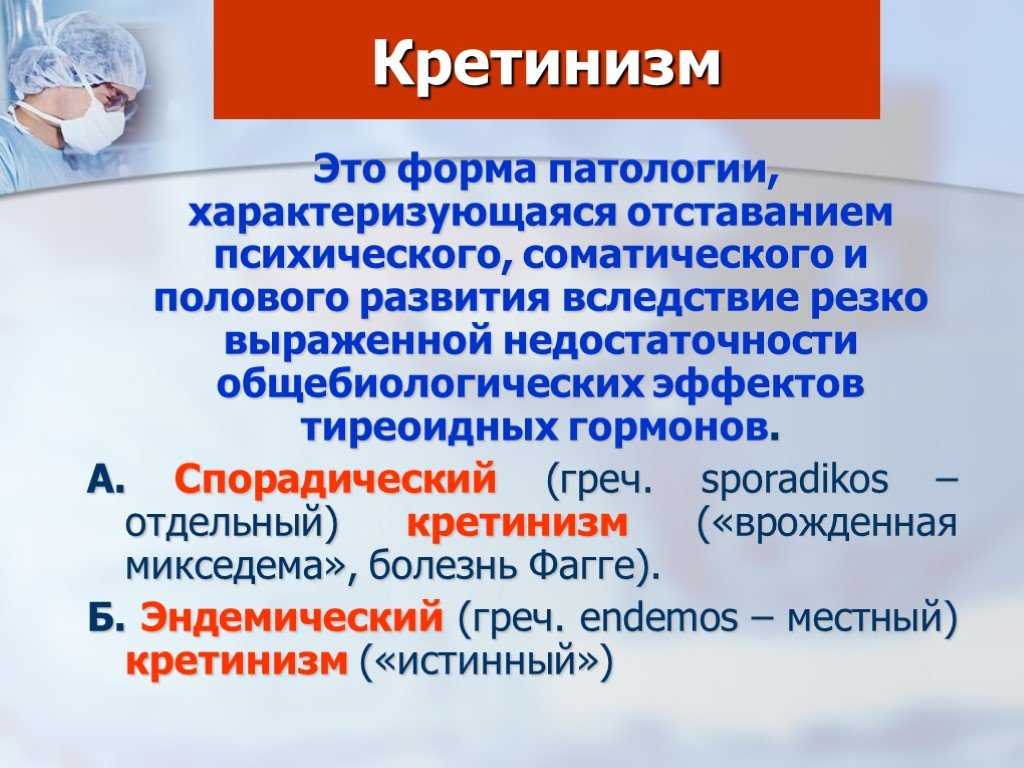 Кретинизм

Это форма патологии, характеризующаяся отставанием психического, соматического и полового развития вследствие резко выраженной недостаточности общебиологических эффектов тиреоидных гормонов.

А. Спорадический (греч. sporadikos – отдельный) кретинизм («врожденная микседема», болезнь Фагге).

Б. Эндемический (греч. endemos – местный) кретинизм («истинный»)